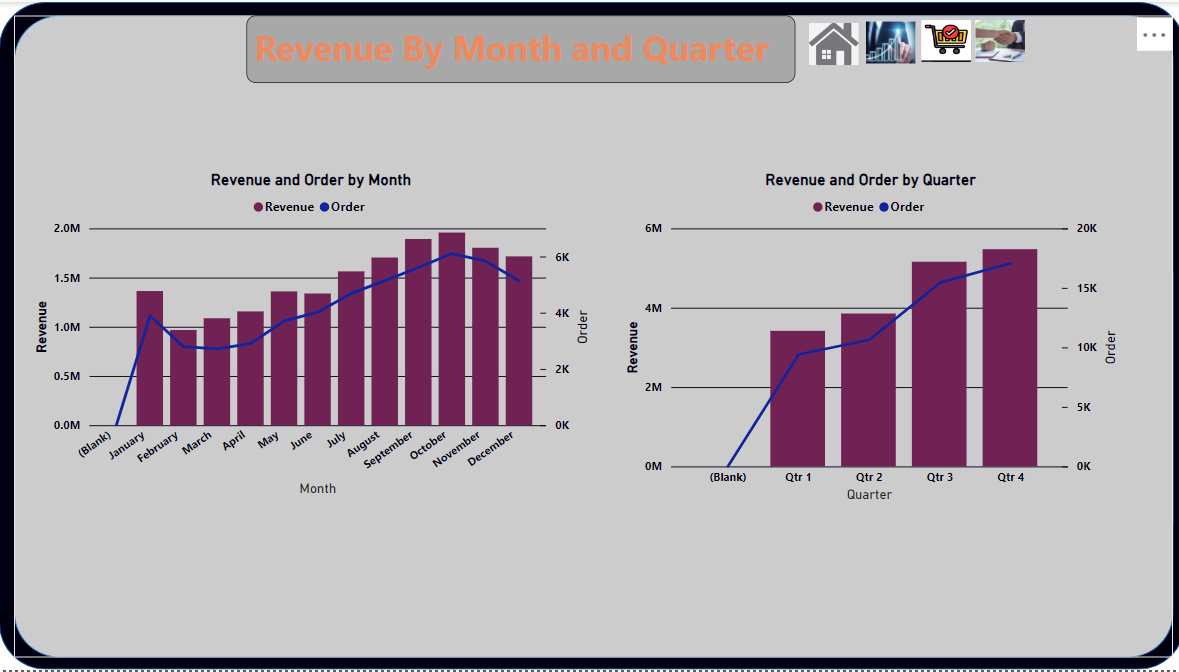 Revenue By Month and Quarter

...

Revenue and Order by Month

Revenue Order

2.0M
1.5M
1.0M
0.5M
0.0M

Revenue

6K
4K
2K
0K

Order

(Blank) January February March April May June July August September October November December

Month

Revenue and Order by Quarter

Revenue Order

6M
4M
2M
0M

Revenue

20K
15K
10K
5K
0K

Order

(Blank) Qtr 1 Qtr 2 Qtr 3 Qtr 4

Quarter